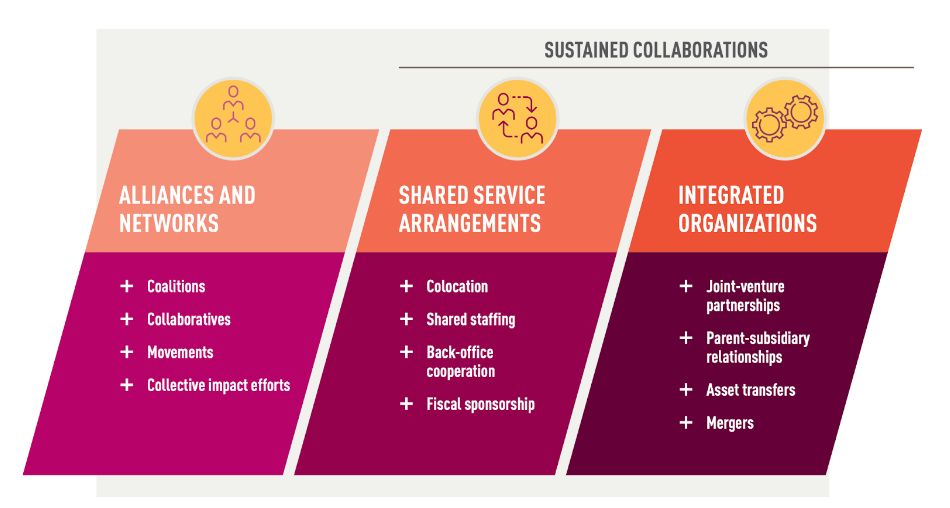 SUSTAINED COLLABORATIONS

ALLIANCES AND NETWORKS

+ Coalitions
+ Collaboratives
+ Movements
+ Collective impact efforts

SHARED SERVICE ARRANGEMENTS

+ Colocation
+ Shared staffing
+ Back-office cooperation
+ Fiscal sponsorship

INTEGRATED ORGANIZATIONS

+ Joint-venture partnerships
+ Parent-subsidiary relationships
+ Asset transfers
+ Mergers